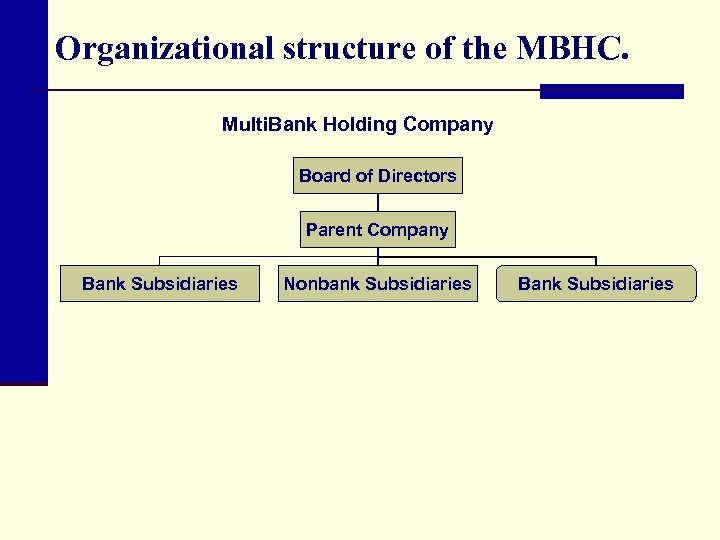 Organizational structure of the MBHC.

MultiBank Holding Company

Board of Directors

Parent Company

Bank Subsidiaries

Nonbank Subsidiaries

Bank Subsidiaries